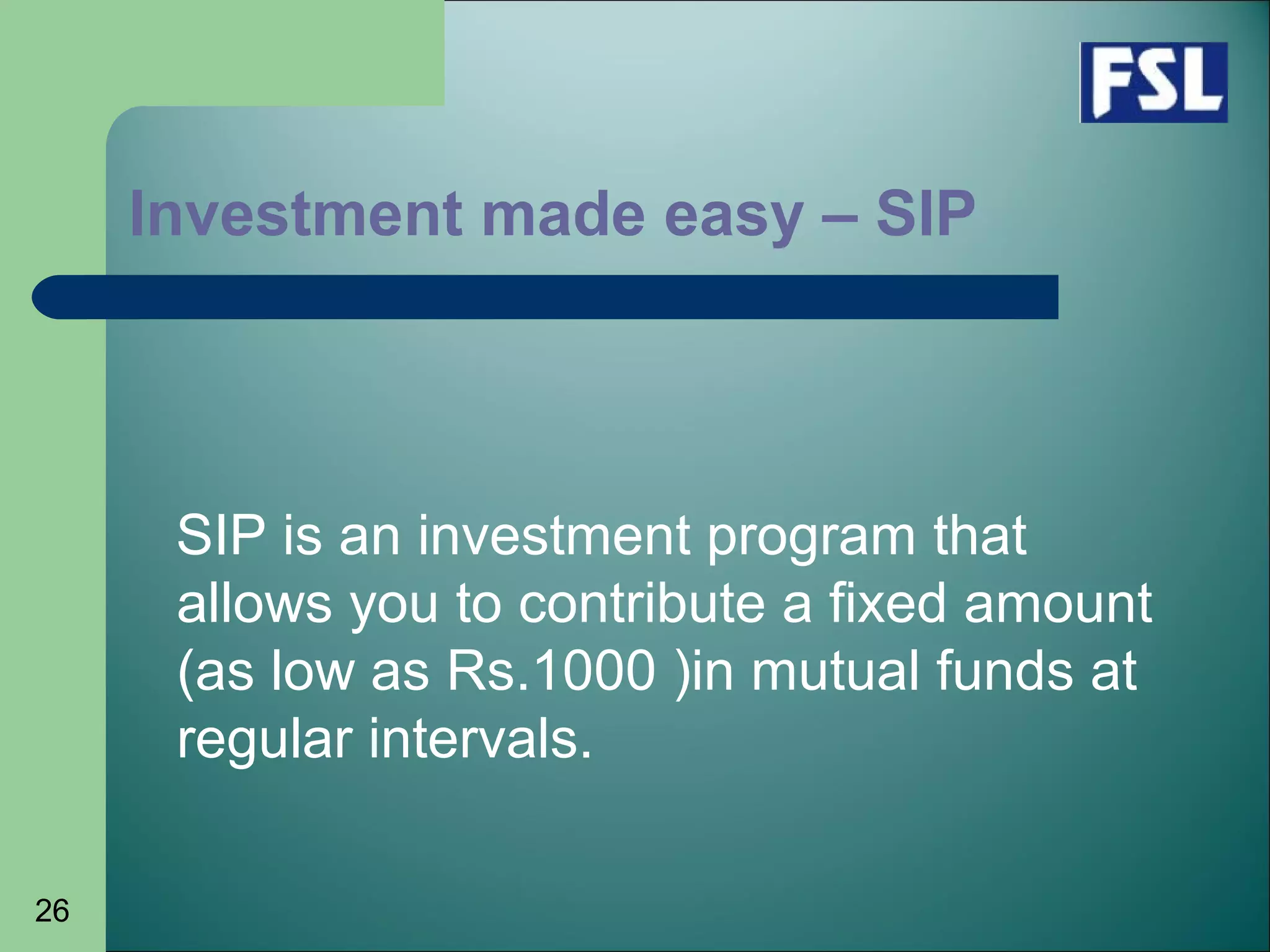 FSL

Investment made easy – SIP

SIP is an investment program that allows you to contribute a fixed amount (as low as Rs.1000 )in mutual funds at regular intervals.

26